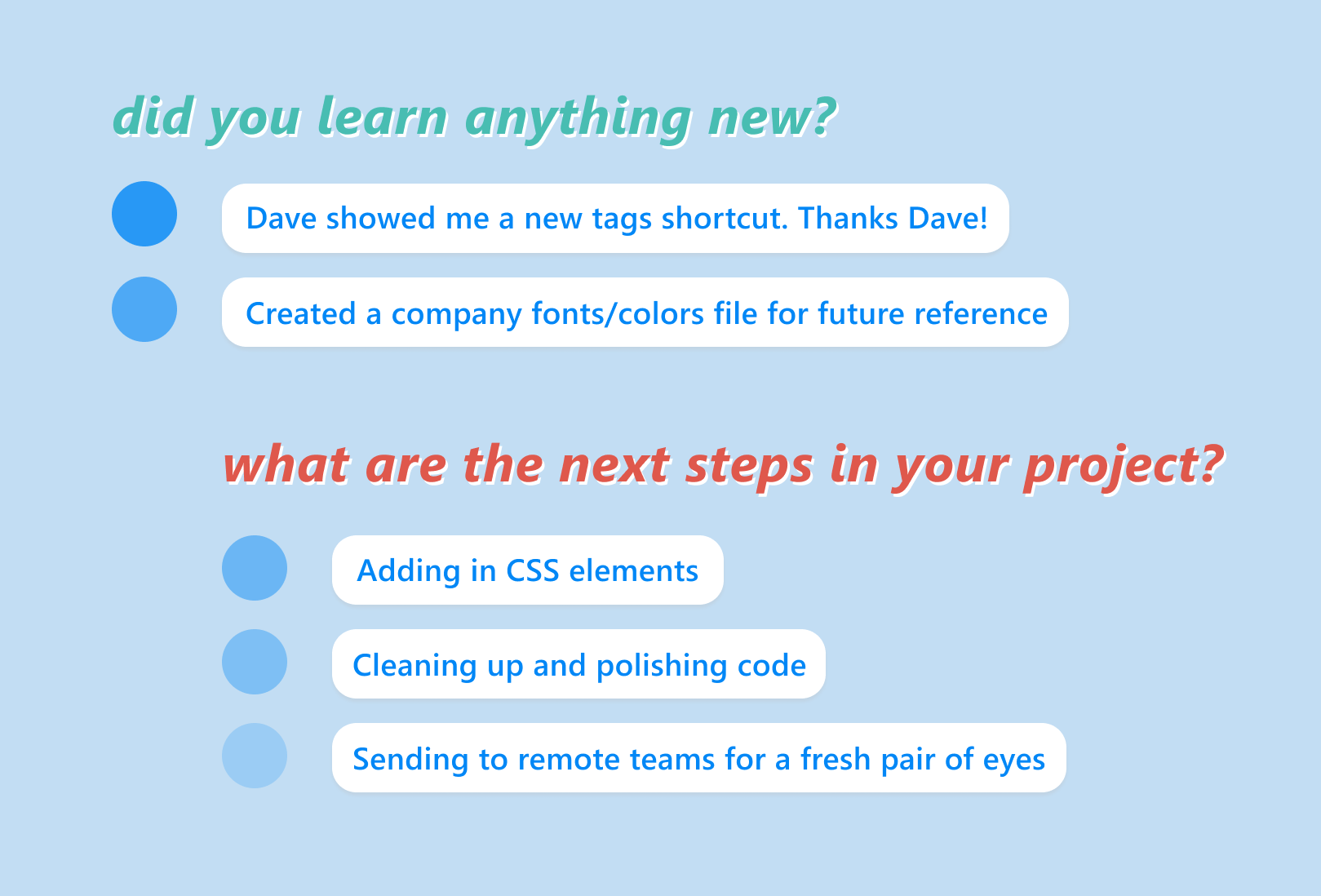 did you learn anything new?

Dave showed me a new tags shortcut. Thanks Dave!

Created a company fonts/colors file for future reference

what are the next steps in your project?

Adding in CSS elements

Cleaning up and polishing code

Sending to remote teams for a fresh pair of eyes